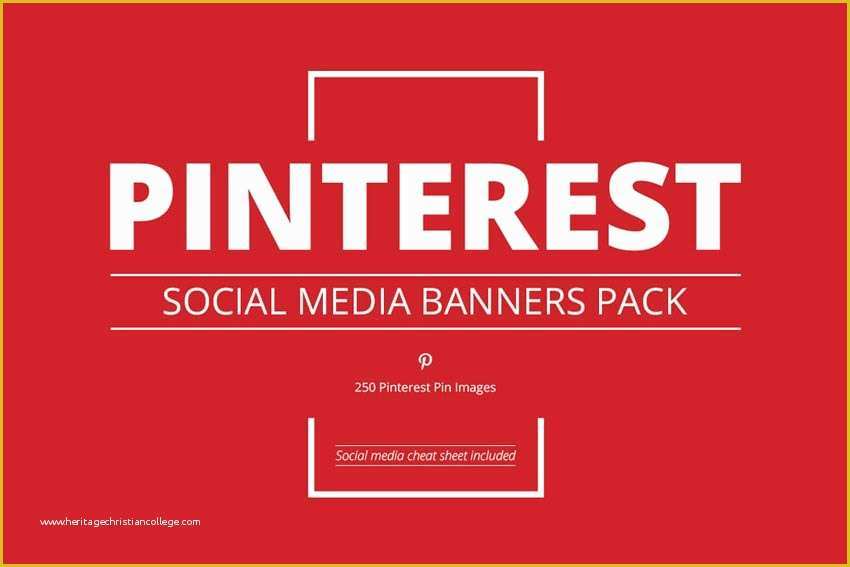 PINTEREST

SOCIAL MEDIA BANNERS PACK

250 Pinterest Pin Images

Social media cheat sheet included

www.heritagechristiancollege.com